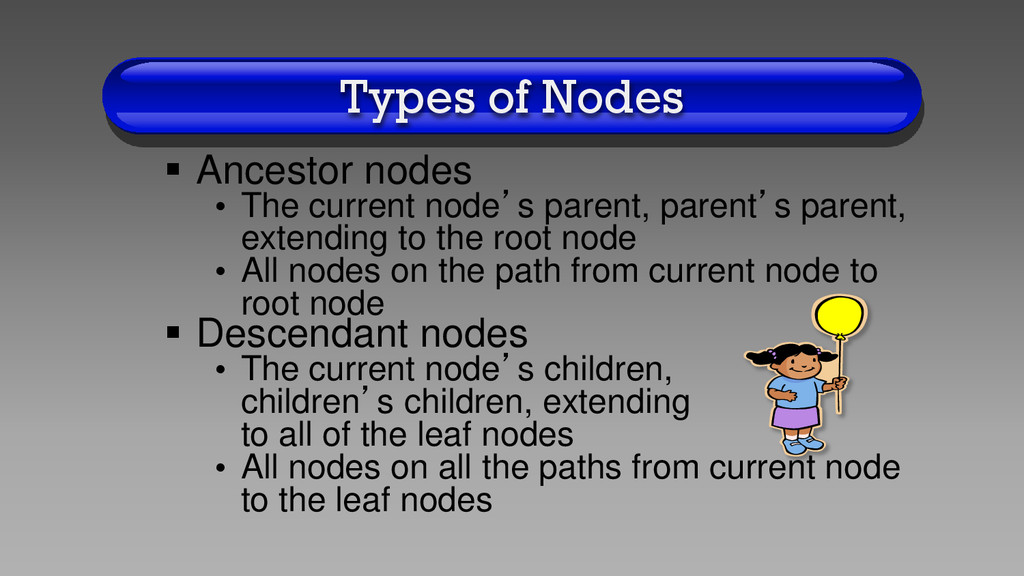 Types of Nodes

▪ Ancestor nodes
• The current node's parent, parent's parent, extending to the root node
• All nodes on the path from current node to root node
▪ Descendant nodes
• The current node's children, children's children, extending to all of the leaf nodes
• All nodes on all the paths from current node to the leaf nodes